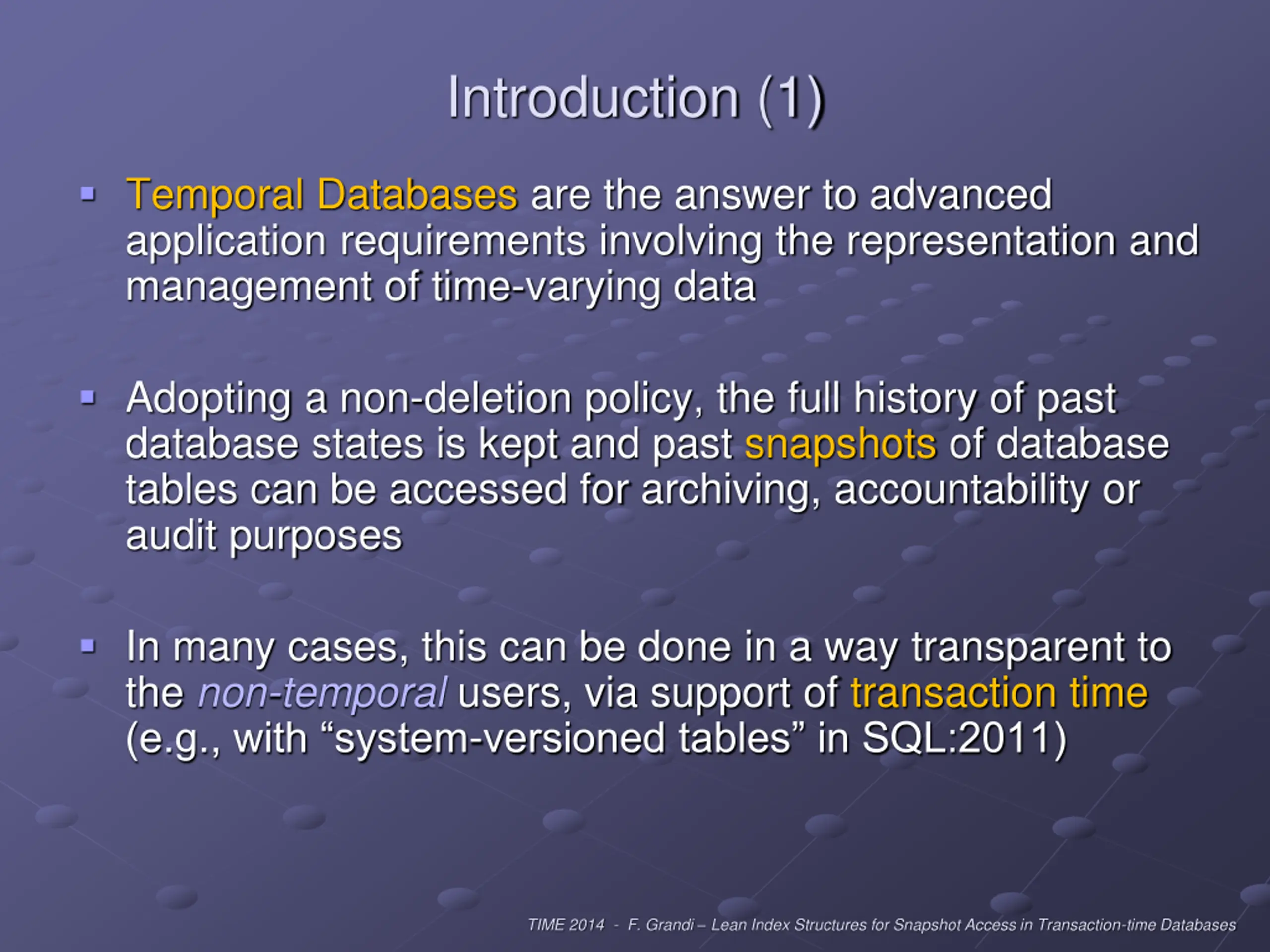 Introduction (1)

▪ Temporal Databases are the answer to advanced application requirements involving the representation and management of time-varying data

▪ Adopting a non-deletion policy, the full history of past database states is kept and past snapshots of database tables can be accessed for archiving, accountability or audit purposes

▪ In many cases, this can be done in a way transparent to the non-temporal users, via support of transaction time (e.g., with “system-versioned tables” in SQL:2011)

TIME 2014 - F. Grandi – Lean Index Structures for Snapshot Access in Transaction-time Databases